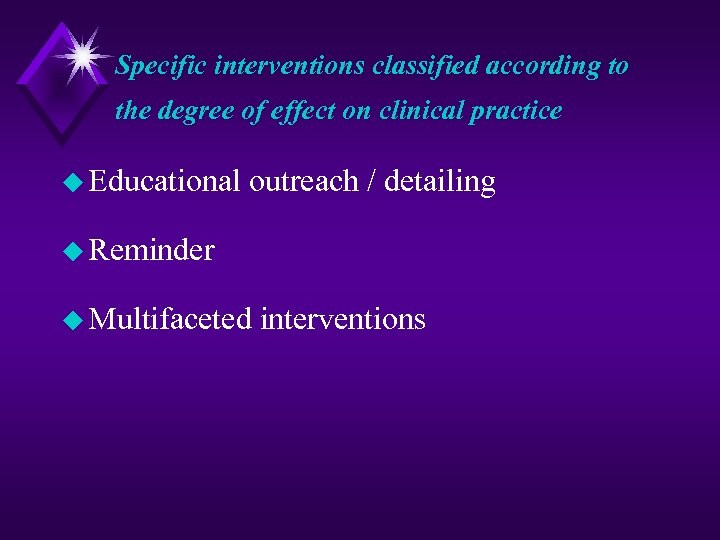 Specific interventions classified according to the degree of effect on clinical practice

Educational outreach / detailing

Reminder

Multifaceted interventions